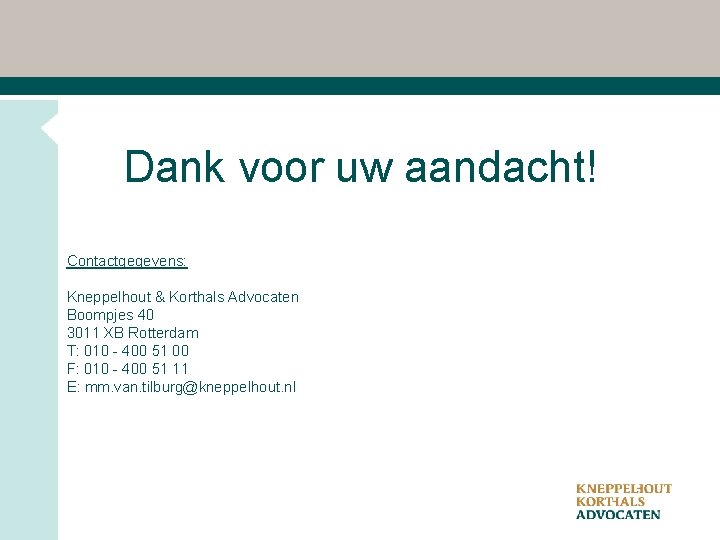 Dank voor uw aandacht!

Contactgegevens:

Kneppelhout & Korthals Advocaten
Boompjes 40
3011 XB Rotterdam
T: 010 - 400 51 00
F: 010 - 400 51 11
E: mm.van.tilburg@kneppelhout.nl

KNEPPELHOUT
KORTHALS
ADVOCATEN